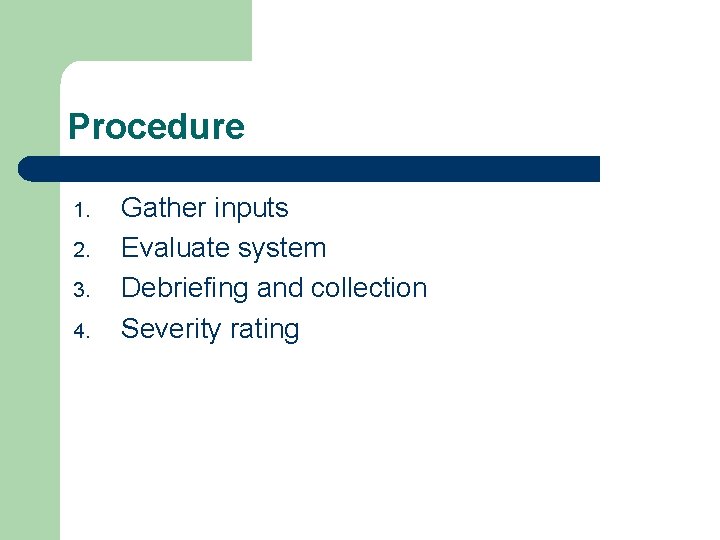 Procedure

1. Gather inputs
2. Evaluate system
3. Debriefing and collection
4. Severity rating